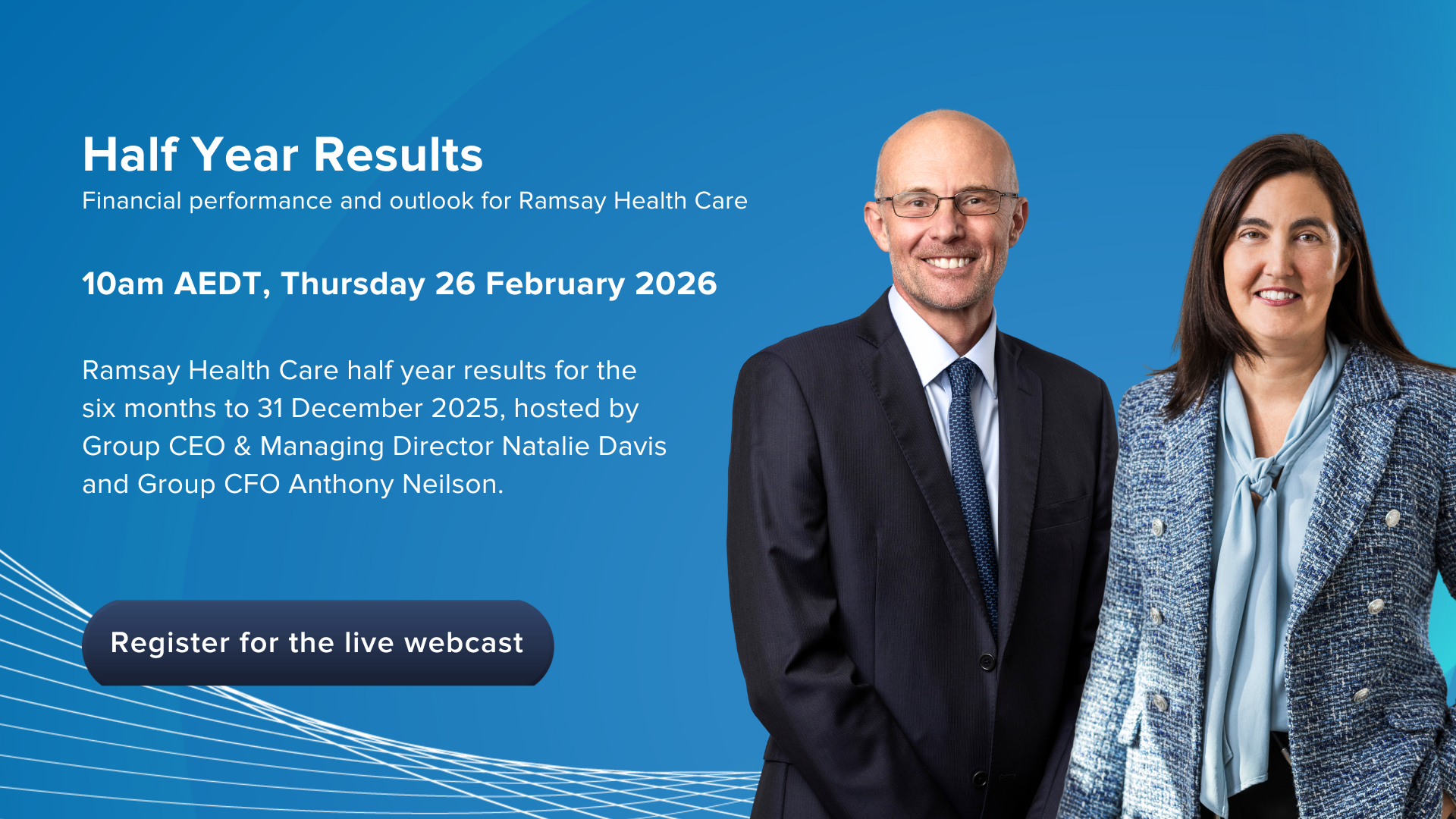 Half Year Results
Financial performance and outlook for Ramsay Health Care

10am AEDT, Thursday 26 February 2026

Ramsay Health Care half year results for the six months to 31 December 2025, hosted by Group CEO & Managing Director Natalie Davis and Group CFO Anthony Neilson.

Register for the live webcast